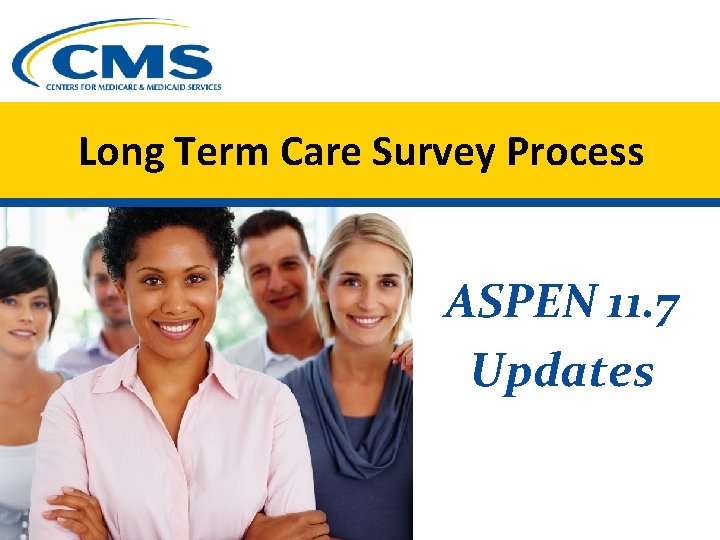 CMS
CENTERS FOR MEDICARE & MEDICAID SERVICES

Long Term Care Survey Process

ASPEN 11.7 Updates